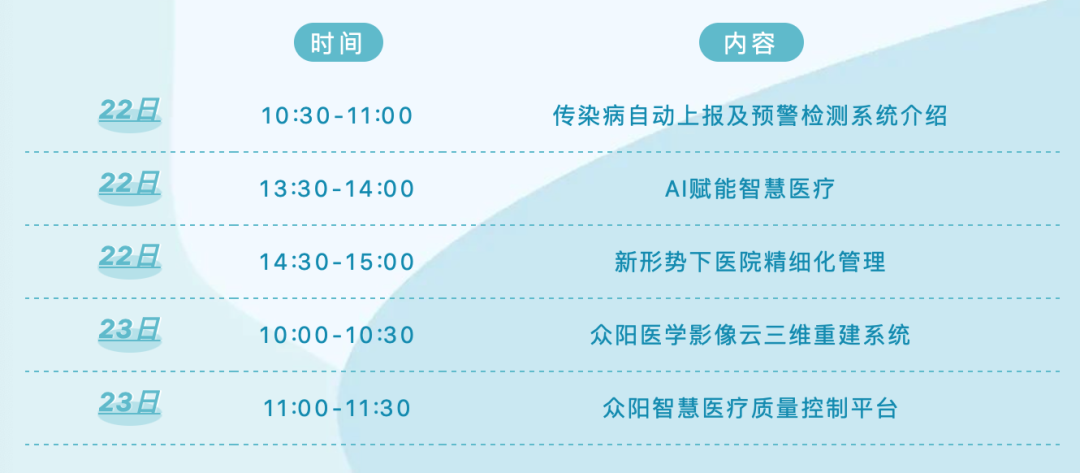 | | 时间 | 内容 |
|---|---|---|
| 22日 | 10:30-11:00 | 传染病自动上报及预警检测系统介绍 |
| 22日 | 13:30-14:00 | AI赋能智慧医疗 |
| 22日 | 14:30-15:00 | 新形势下医院精细化管理 |
| 23日 | 10:00-10:30 | 众阳医学影像云三维重建系统 |
| 23日 | 11:00-11:30 | 众阳智慧医疗质量控制平台 |